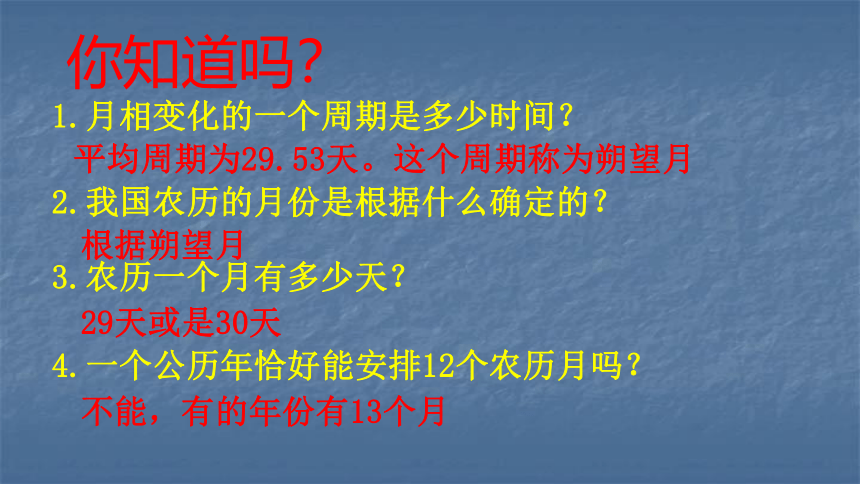 你知道吗?

1.月相变化的一个周期是多少时间?

平均周期为29.53天。这个周期称为朔望月

2.我国农历的月份是根据什么确定的?

根据朔望月

3.农历一个月有多少天?

29天或是30天

4.一个公历年恰好能安排12个农历月吗?

不能,有的年份有13个月